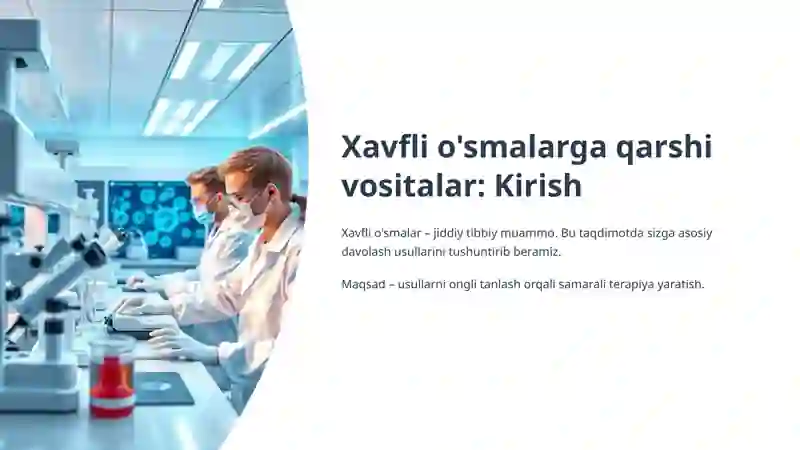 Xavfli o'smalarga qarshi vositalar: Kirish

Xavfli o'smalar – jiddiy tibbiy muammo. Bu taqdimotda sizga asosiy davolash usullarini tushuntirib beramiz.

Maqsad – usullarni ongli tanlash orqali samarali terapiya yaratish.